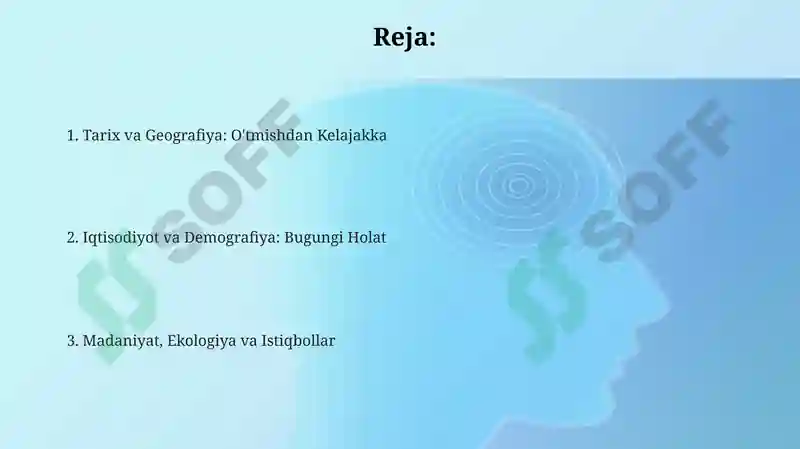 Reja:

1. Tarix va Geografiya: O'tmishdan Kelajakka

2. Iqtisodiyot va Demografiya: Bugungi Holat

3. Madaniyat, Ekologiya va Istiqbollar

SOFF

SOFF